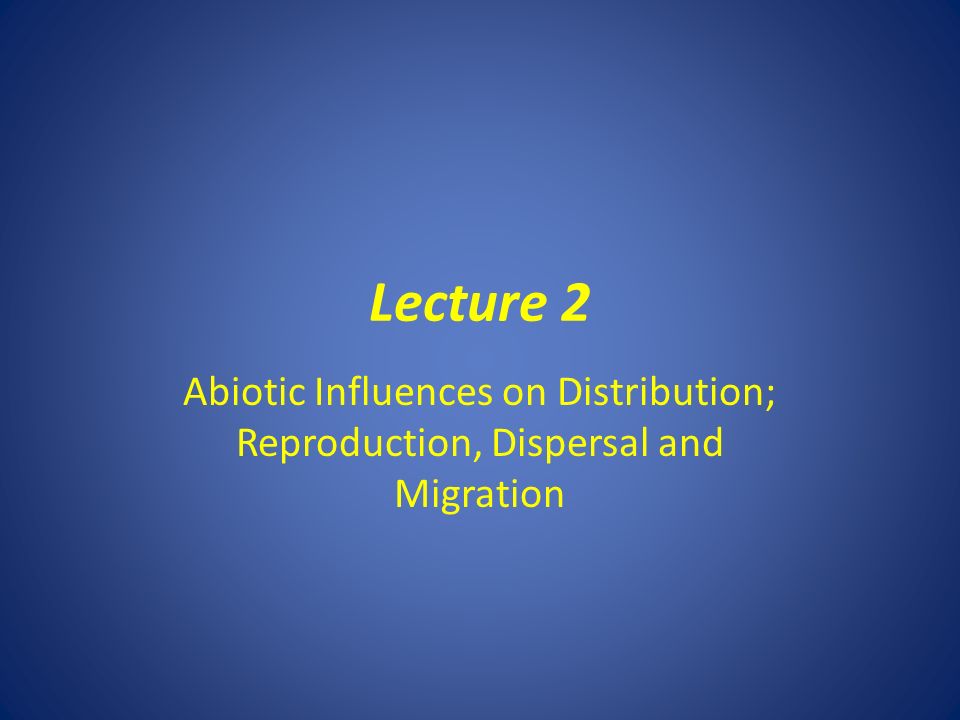 Lecture 2

Abiotic Influences on Distribution; Reproduction, Dispersal and Migration